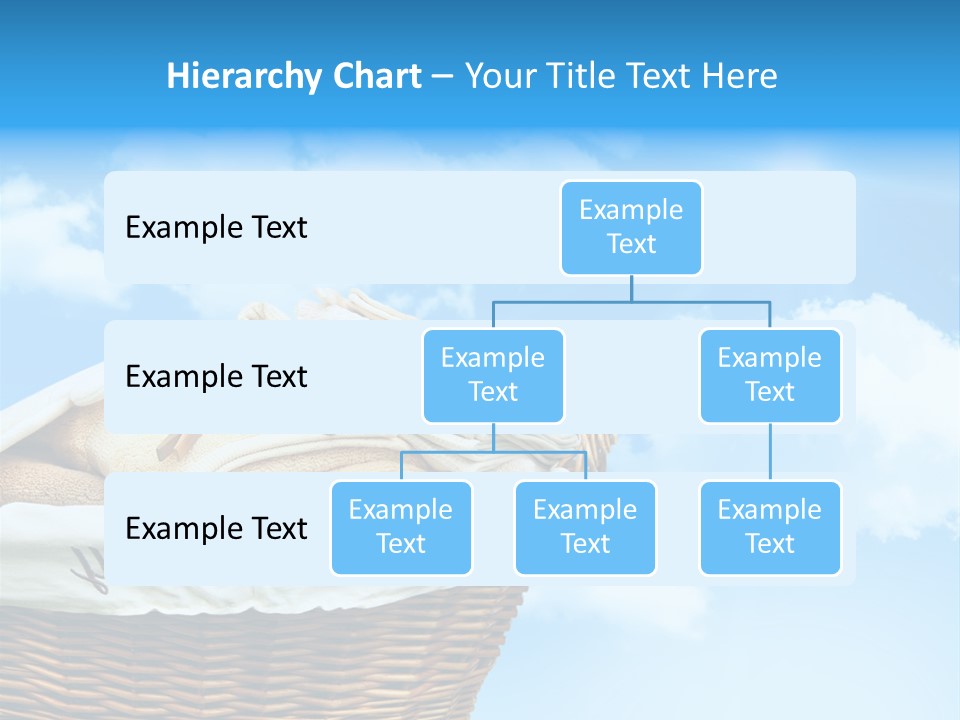 Hierarchy Chart – Your Title Text Here

Example Text

Example Text

Example Text

Example Text

Example Text

Example Text

Example Text

Example Text

Example Text